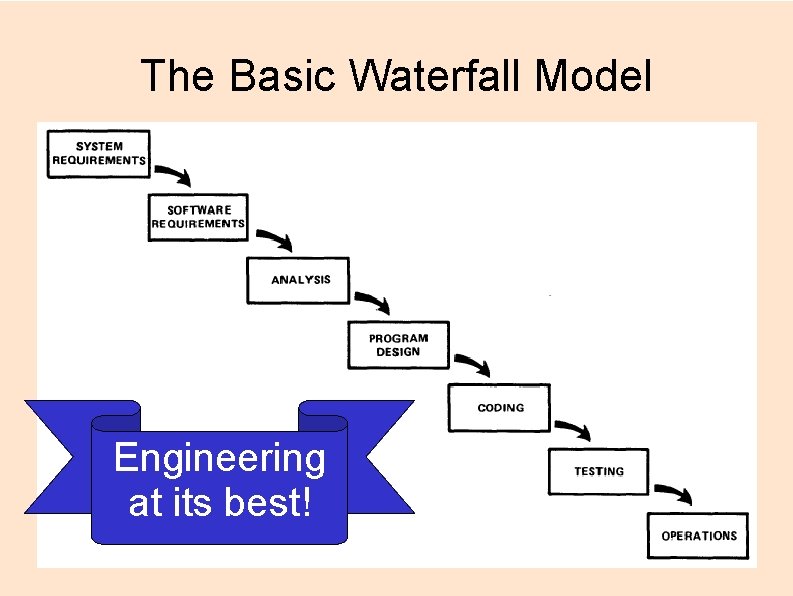 The Basic Waterfall Model

SYSTEM REQUIREMENTS

SOFTWARE REQUIREMENTS

ANALYSIS

PROGRAM DESIGN

CODING

TESTING

OPERATIONS

Engineering at its best!